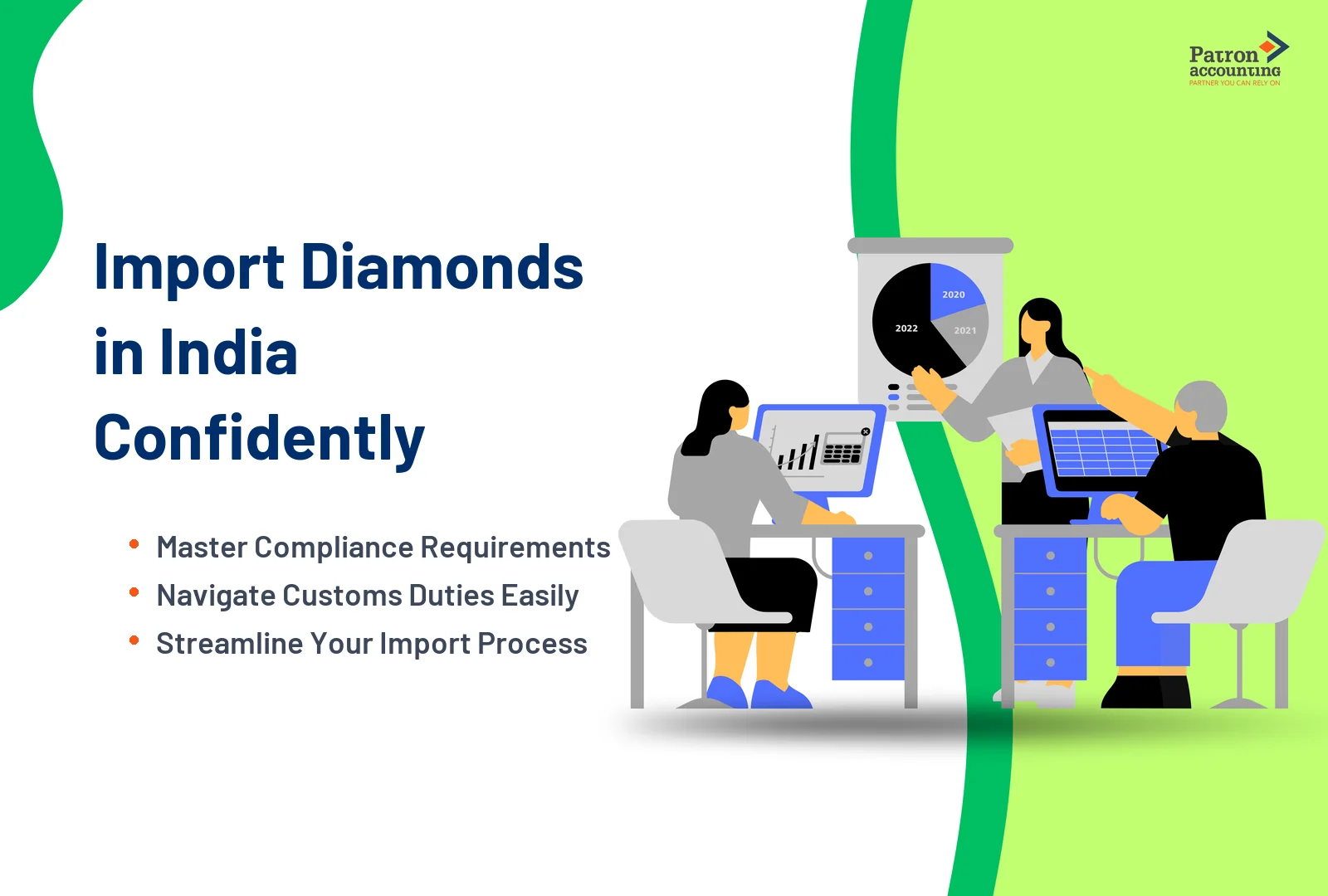 Patron accounting
PARTNER YOU CAN RELY ON

Import Diamonds in India Confidently

• Master Compliance Requirements
• Navigate Customs Duties Easily
• Streamline Your Import Process

2020
2021
2022